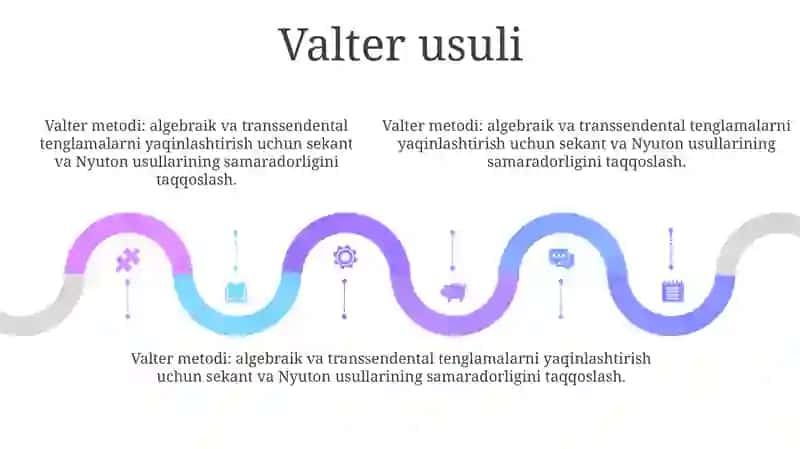 Valter usuli

Valter metodi: algebraik va transsendental tenglamalarni yaqinlashtirish uchun sekant va Nyuton usullarining samaradorligini taqqoslash.

Valter metodi: algebraik va transsendental tenglamalarni yaqinlashtirish uchun sekant va Nyuton usullarining samaradorligini taqqoslash.

Valter metodi: algebraik va transsendental tenglamalarni yaqinlashtirish uchun sekant va Nyuton usullarining samaradorligini taqqoslash.